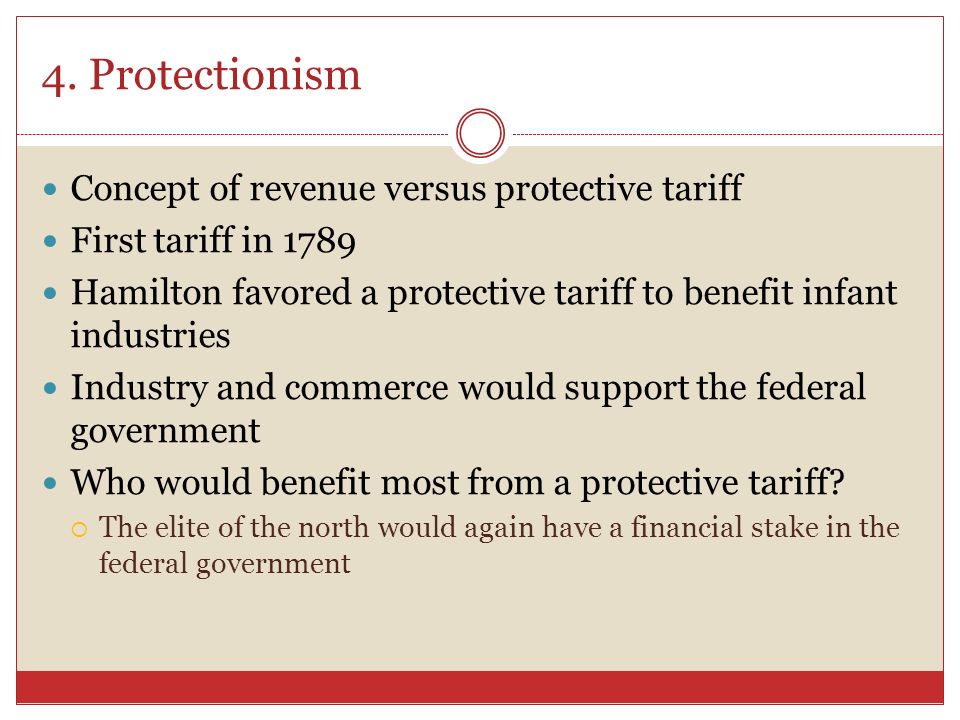 4. Protectionism

- Concept of revenue versus protective tariff
- First tariff in 1789
- Hamilton favored a protective tariff to benefit infant industries
- Industry and commerce would support the federal government
- Who would benefit most from a protective tariff?
  - The elite of the north would again have a financial stake in the federal government